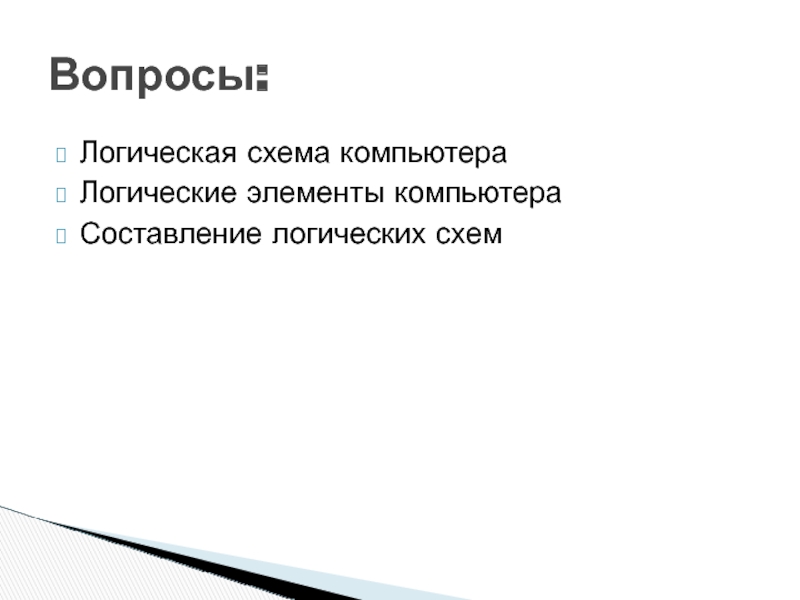 Вопросы:

Логическая схема компьютера
Логические элементы компьютера
Составление логических схем